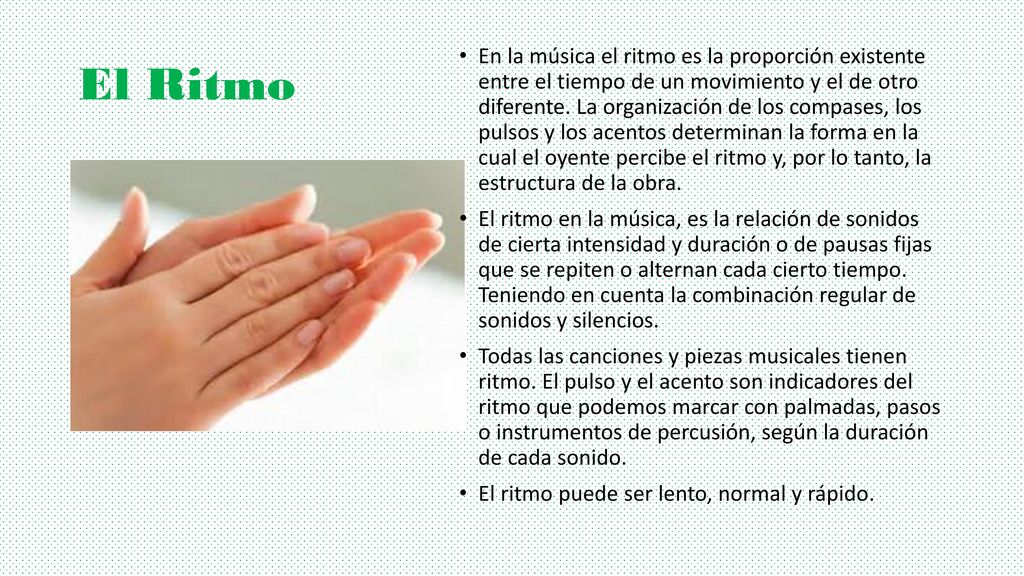 El Ritmo

• En la música el ritmo es la proporción existente entre el tiempo de un movimiento y el de otro diferente. La organización de los compases, los pulsos y los acentos determinan la forma en la cual el oyente percibe el ritmo y, por lo tanto, la estructura de la obra.

• El ritmo en la música, es la relación de sonidos de cierta intensidad y duración o de pausas fijas que se repiten o alternan cada cierto tiempo. Teniendo en cuenta la combinación regular de sonidos y silencios.

• Todas las canciones y piezas musicales tienen ritmo. El pulso y el acento son indicadores del ritmo que podemos marcar con palmadas, pasos o instrumentos de percusión, según la duración de cada sonido.

• El ritmo puede ser lento, normal y rápido.